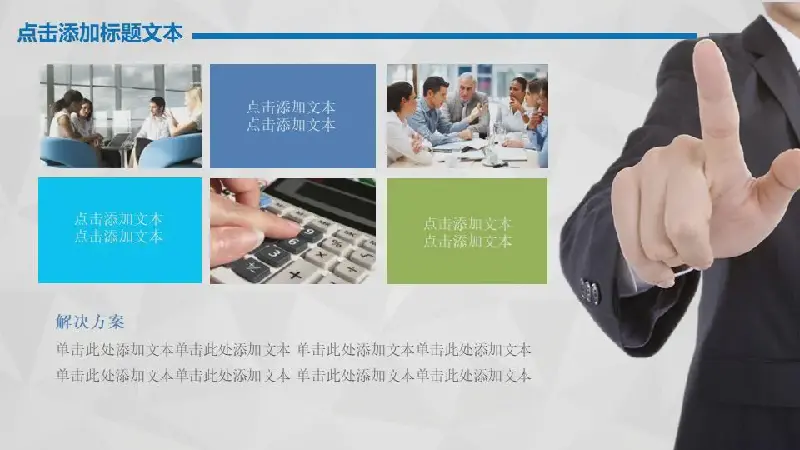 点击添加标题文本

点击添加文本
点击添加文本

点击添加文本
点击添加文本

点击添加文本
点击添加文本

解决方案

单击此处添加文本单击此处添加文本 单击此处添加文本单击此处添加文本
单击此处添加文本单击此处添加文本 单击此处添加文本单击此处添加文本